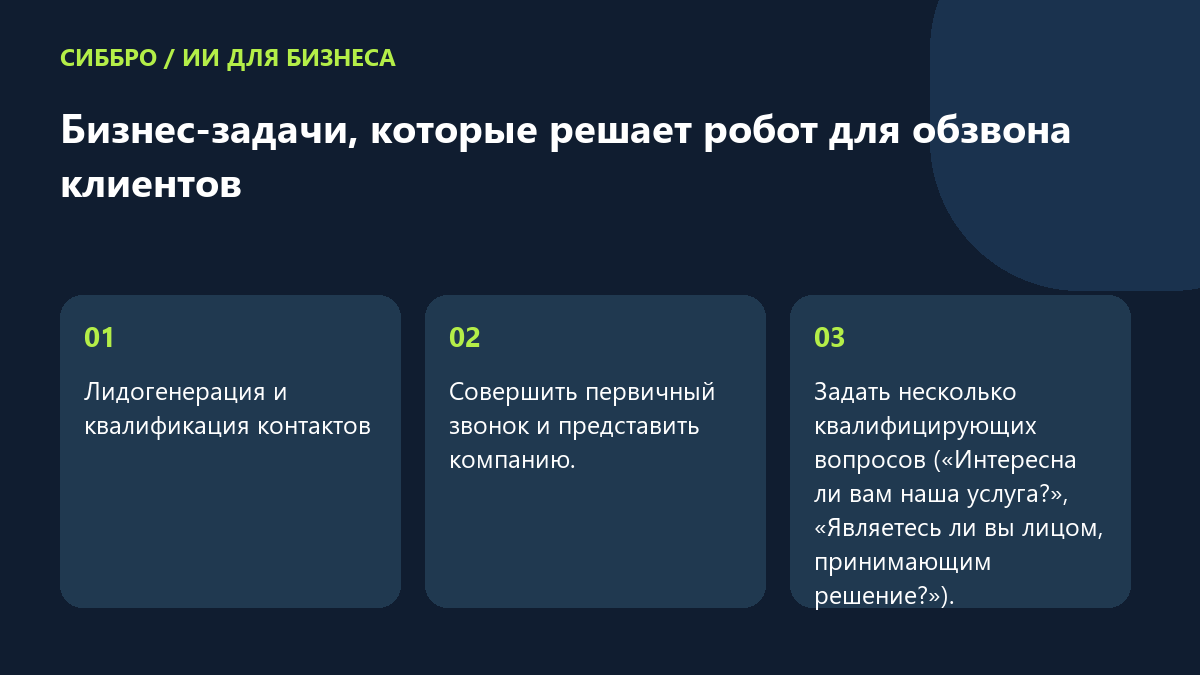 СИББРО / ИИ ДЛЯ БИЗНЕСА

Бизнес-задачи, которые решает робот для обзвона клиентов

01

Лидогенерация и квалификация контактов

02

Совершить первичный звонок и представить компанию.

03

Задать несколько квалифицирующих вопросов («Интересна ли вам наша услуга?», «Являетесь ли вы лицом, принимающим решение?»).